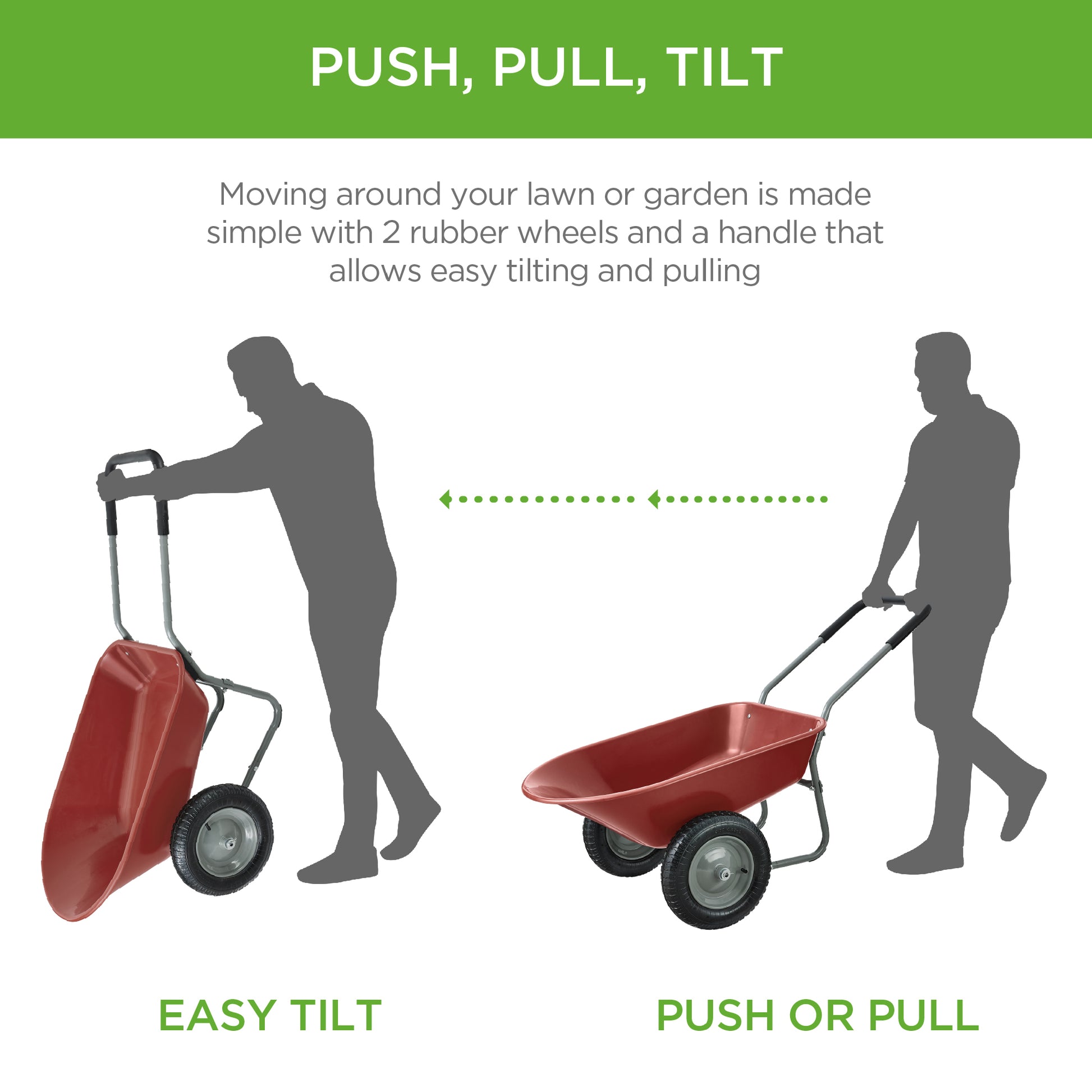 PUSH, PULL, TILT

Moving around your lawn or garden is made simple with 2 rubber wheels and a handle that allows easy tilting and pulling

EASY TILT

PUSH OR PULL